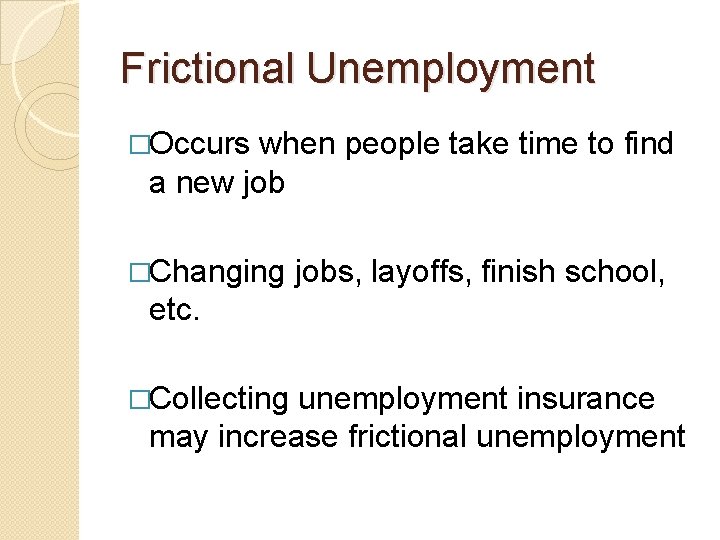 Frictional Unemployment

□Occurs when people take time to find a new job

□Changing jobs, layoffs, finish school, etc.

□Collecting unemployment insurance may increase frictional unemployment